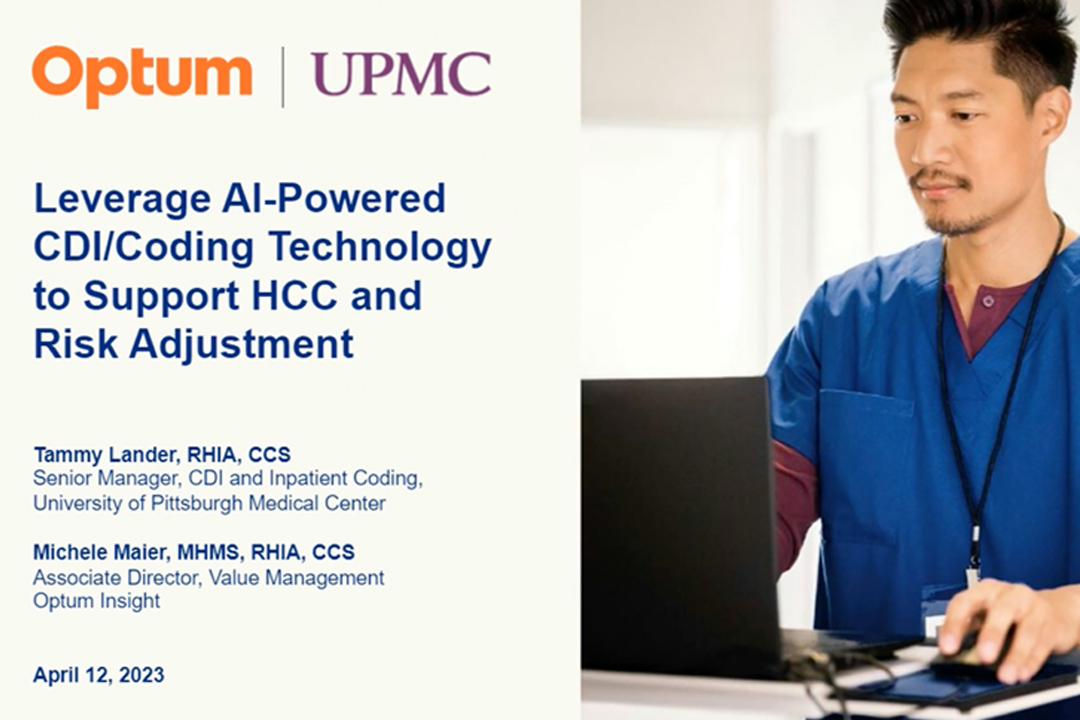 Optum | UPMC

Leverage AI-Powered CDI/Coding Technology to Support HCC and Risk Adjustment

Tammy Lander, RHIA, CCS
Senior Manager, CDI and Inpatient Coding, University of Pittsburgh Medical Center

Michele Maier, MHMS, RHIA, CCS
Associate Director, Value Management
Optum Insight

April 12, 2023